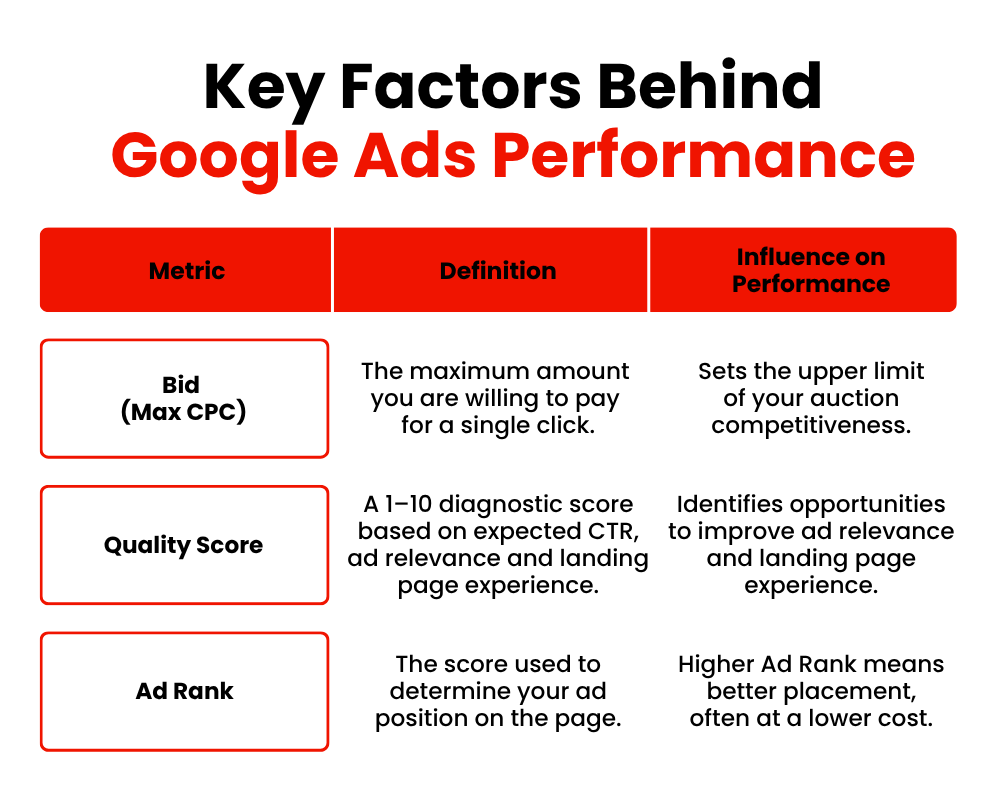 Key Factors Behind
Google Ads Performance

| Metric | Definition | Influence on Performance |
|---|---|---|
| Bid (Max CPC) | The maximum amount you are willing to pay for a single click. | Sets the upper limit of your auction competitiveness. |
| Quality Score | A 1–10 diagnostic score based on expected CTR, ad relevance and landing page experience. | Identifies opportunities to improve ad relevance and landing page experience. |
| Ad Rank | The score used to determine your ad position on the page. | Higher Ad Rank means better placement, often at a lower cost. |